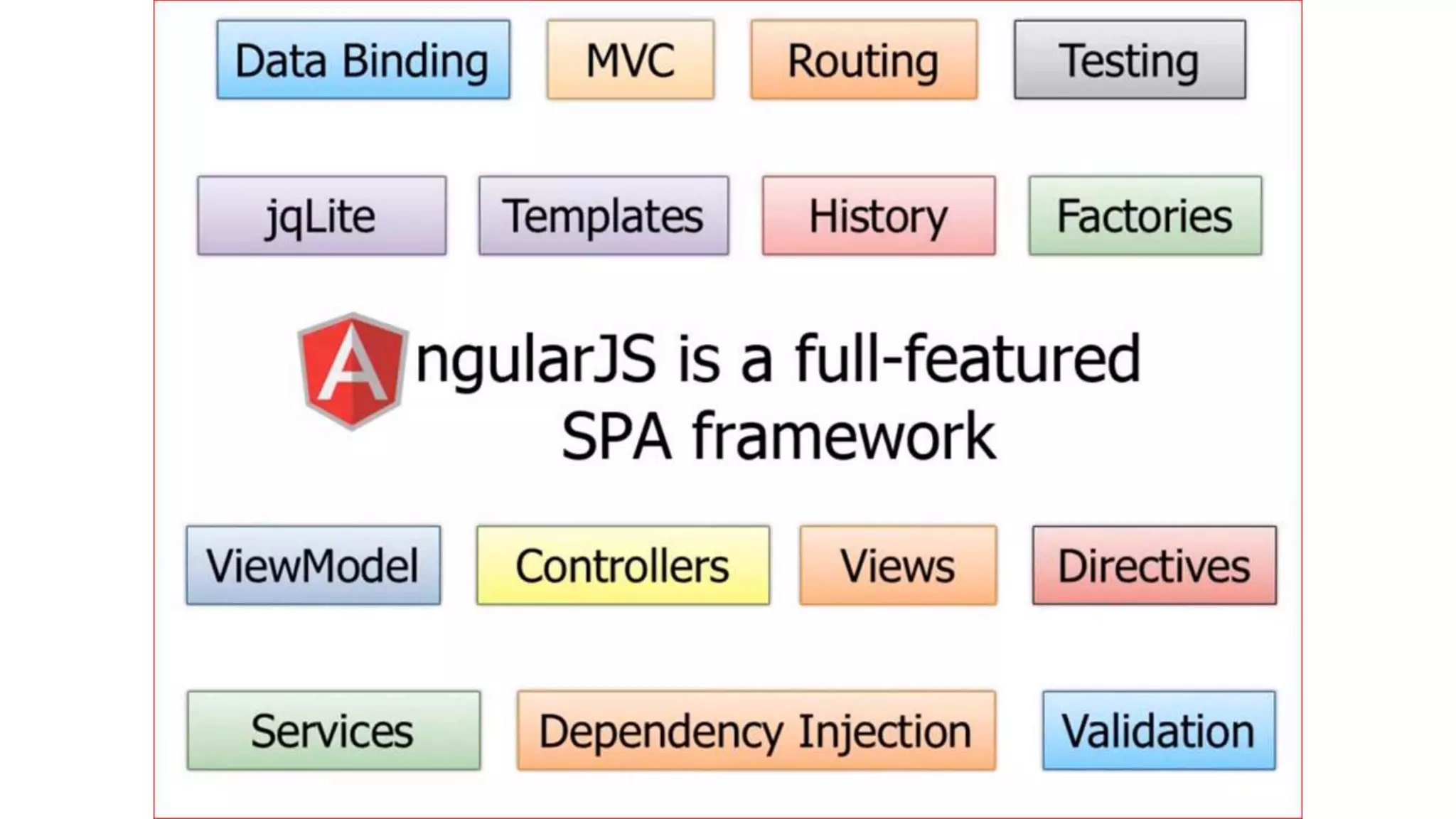 Data Binding MVC Routing Testing

jqLite Templates History Factories

AngularJS is a full-featured SPA framework

ViewModel Controllers Views Directives

Services Dependency Injection Validation